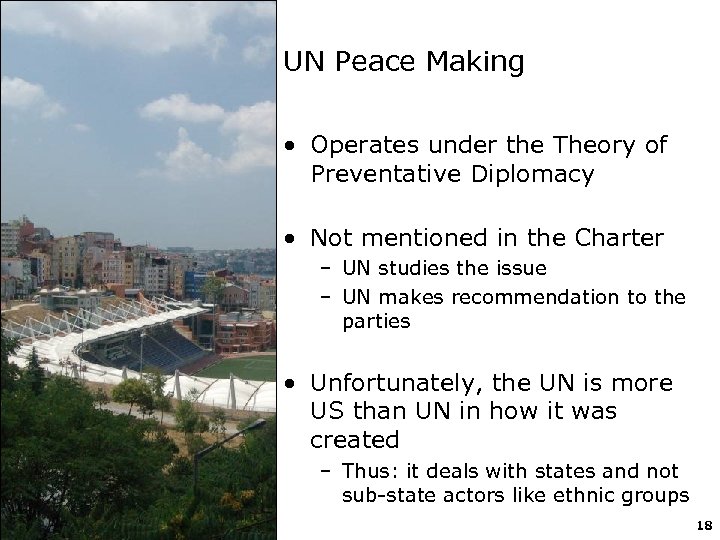 UN Peace Making

• Operates under the Theory of Preventative Diplomacy

• Not mentioned in the Charter
– UN studies the issue
– UN makes recommendation to the parties

• Unfortunately, the UN is more US than UN in how it was created
– Thus: it deals with states and not sub-state actors like ethnic groups

18